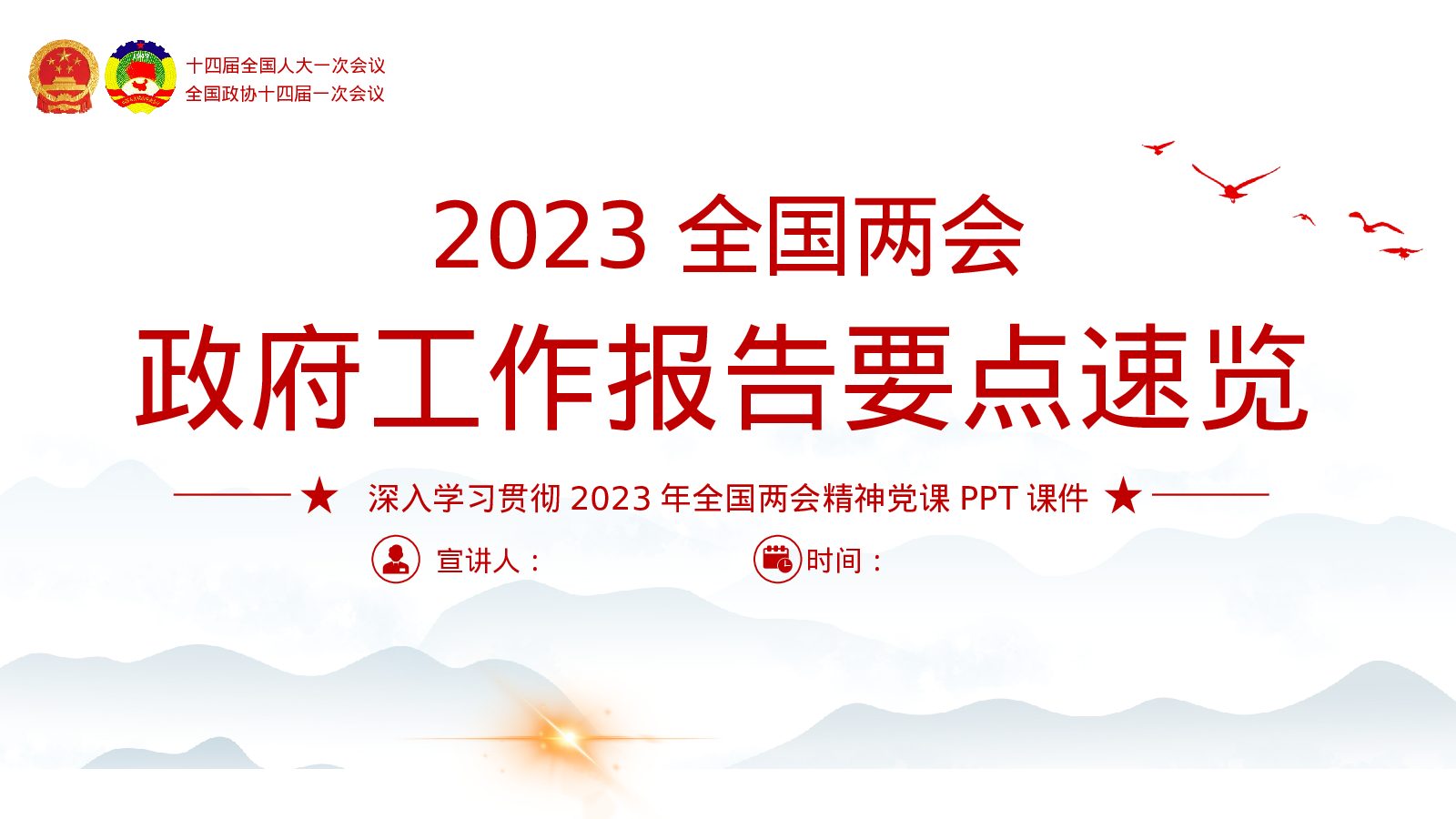 十四届全国人大一次会议
全国政协十四届一次会议

2023 全国两会

政府工作报告要点速览

★ 深入学习贯彻 2023 年全国两会精神党课 PPT 课件 ★

宣讲人：

时间：